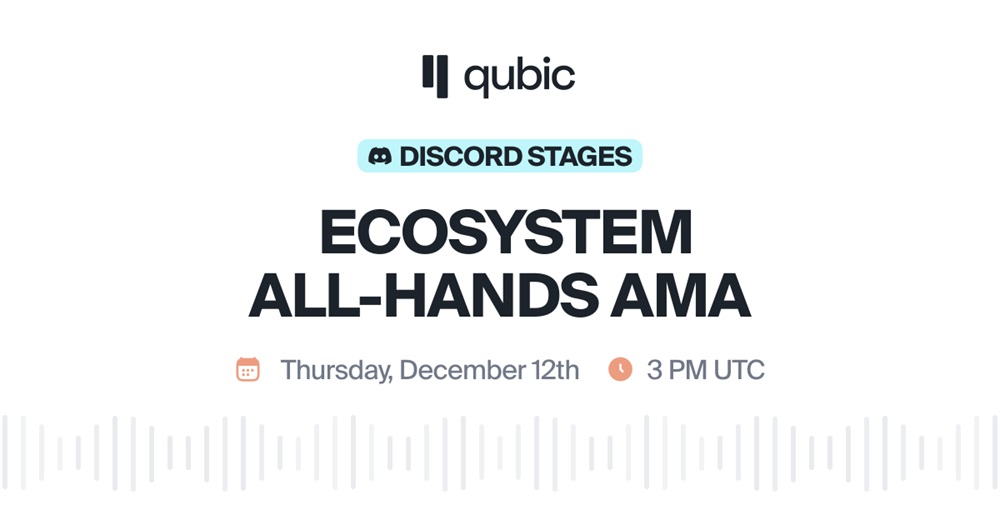 qubic

DISCORD STAGES

ECOSYSTEM ALL-HANDS AMA

Thursday, December 12th 3 PM UTC